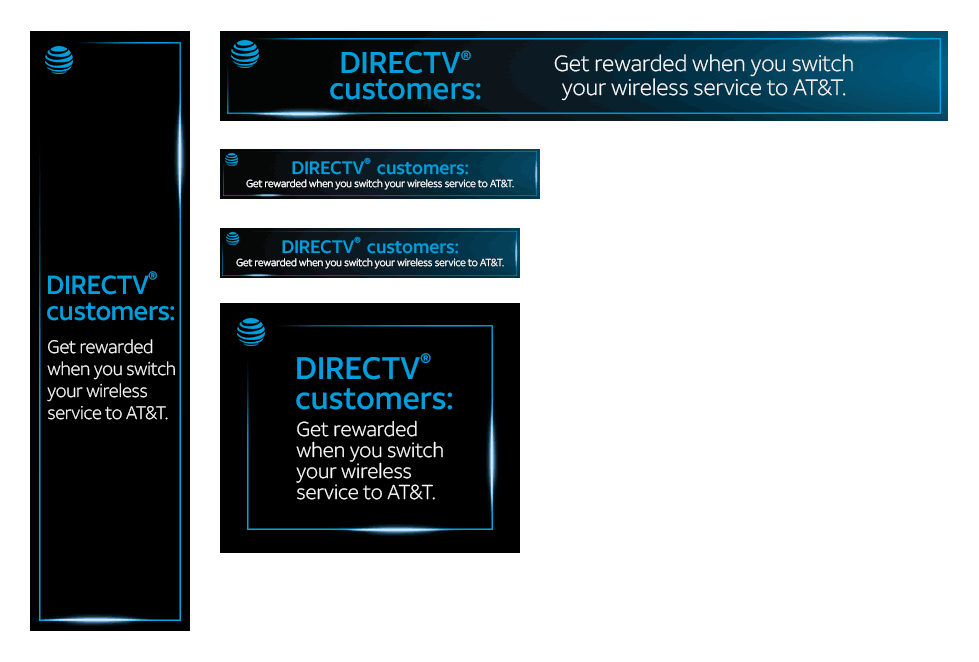 DIRECTV® customers:

Get rewarded when you switch your wireless service to AT&T.

DIRECTV® customers:

Get rewarded when you switch your wireless service to AT&T.

DIRECTV® customers:

Get rewarded when you switch your wireless service to AT&T.

DIRECTV® customers:

Get rewarded when you switch your wireless service to AT&T.

DIRECTV® customers:

Get rewarded when you switch your wireless service to AT&T.